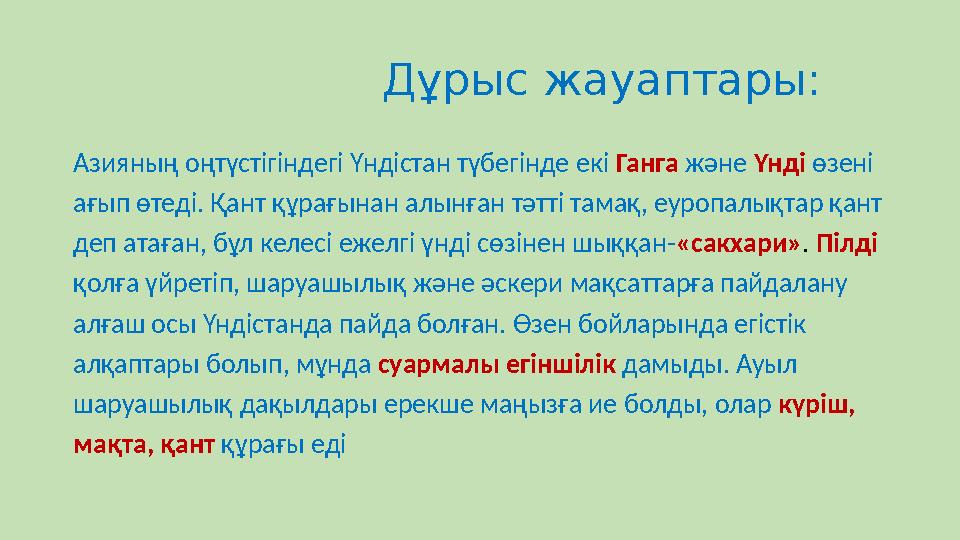 Дұрыс жауаптары:

Азияның оңтүстігіндегі Үндістан түбегінде екі Ганга және Үнді өзені ағып өтеді. Қант құрағынан алынған тәтті тамақ, еуропалықтар қант деп атаған, бұл келесі ежелгі үнді сөзінен шыққан-«сакхари». Пілді қолға үйретіп, шаруашылық және әскери мақсаттарға пайдалану алғаш осы Үндістанда пайда болған. Өзен бойларында егістік алқаптары болып, мұнда суармалы егіншілік дамыды. Ауыл шаруашылық дақылдары ерекше маңызға ие болды, олар күріш, мақта, қант құрағы еді